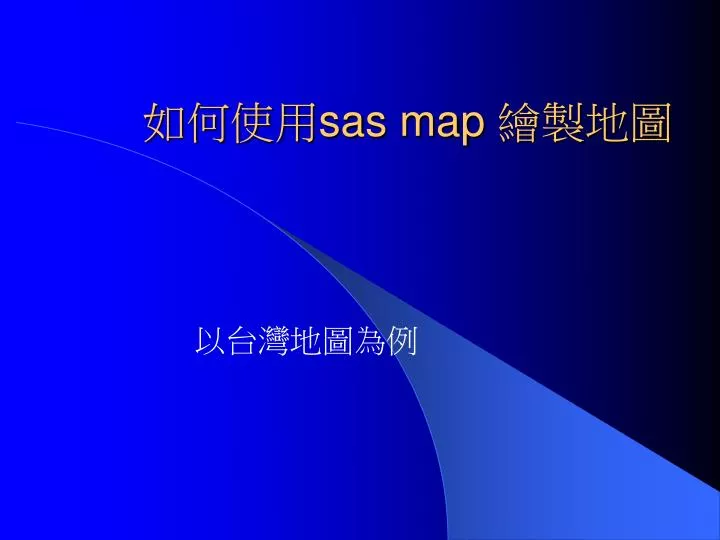 如何使用sas map 繪製地圖

以台灣地圖為例